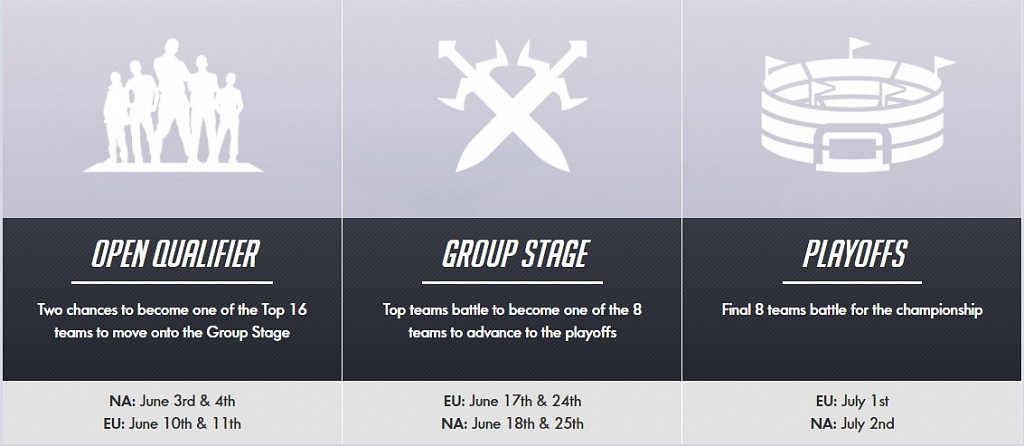 OPEN QUALIFIER

Two chances to become one of the Top 16 teams to move onto the Group Stage

NA: June 3rd & 4th
EU: June 10th & 11th

GROUP STAGE

Top teams battle to become one of the 8 teams to advance to the playoffs

EU: June 17th & 24th
NA: June 18th & 25th

PLAYOFFS

Final 8 teams battle for the championship

EU: July 1st
NA: July 2nd